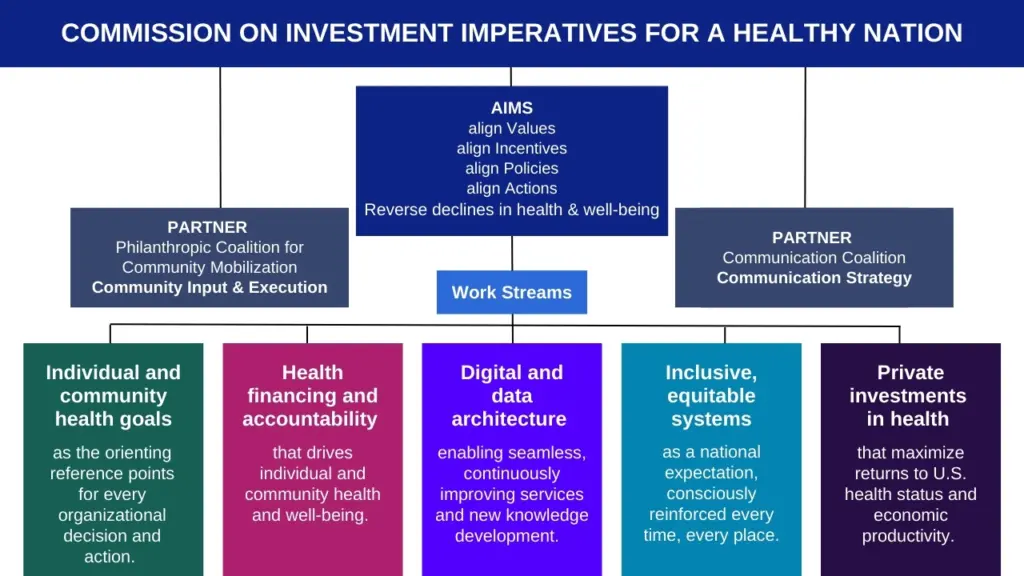 COMMISSION ON INVESTMENT IMPERATIVES FOR A HEALTHY NATION

AIMS
align Values
align Incentives
align Policies
align Actions
Reverse declines in health & well-being

PARTNER
Philanthropic Coalition for Community Mobilization
Community Input & Execution

PARTNER
Communication Coalition
Communication Strategy

Work Streams

Individual and community health goals
as the orienting reference points for every organizational decision and action.

Health financing and accountability
that drives individual and community health and well-being.

Digital and data architecture
enabling seamless, continuously improving services and new knowledge development.

Inclusive, equitable systems
as a national expectation, consciously reinforced every time, every place.

Private investments in health
that maximize returns to U.S. health status and economic productivity.